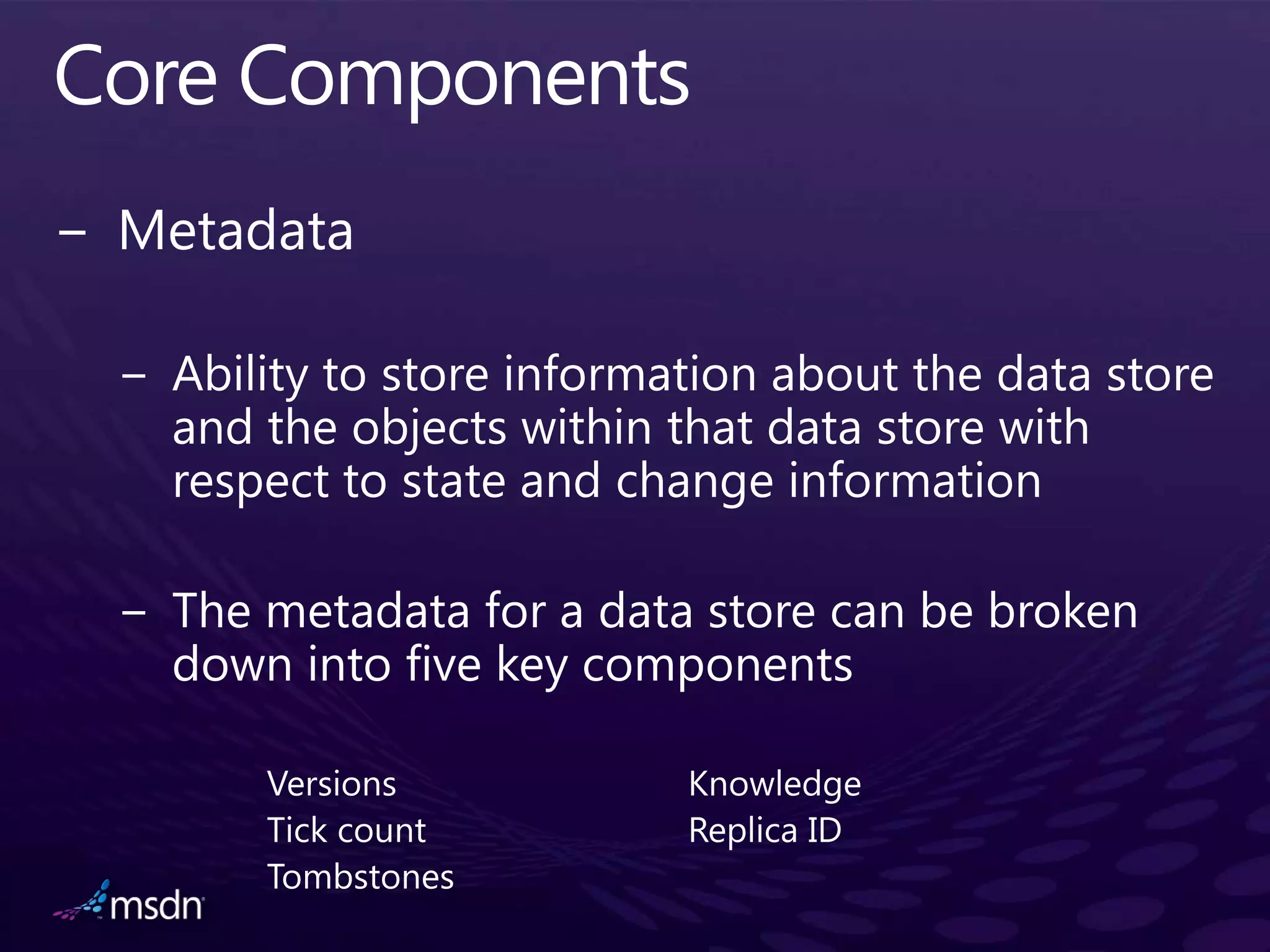 Core Components

– Metadata

– Ability to store information about the data store and the objects within that data store with respect to state and change information

– The metadata for a data store can be broken down into five key components

Versions
Tick count
Tombstones

Knowledge
Replica ID

msdn